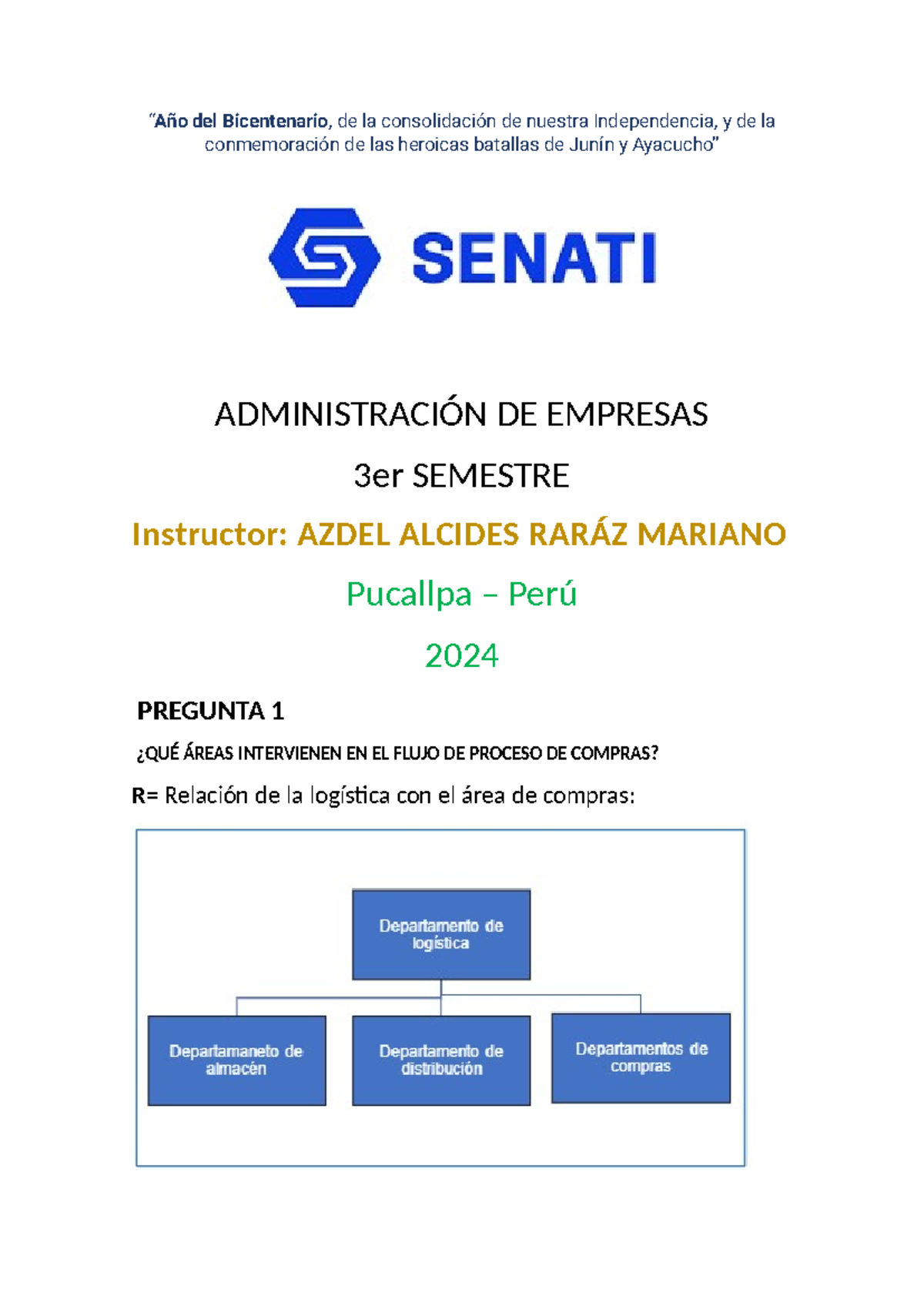 "Año del Bicentenario, de la consolidación de nuestra Independencia, y de la conmemoración de las heroicas batallas de Junín y Ayacucho"

SENATI

ADMINISTRACIÓN DE EMPRESAS

3er SEMESTRE

Instructor: AZDEL ALCIDES RARÁZ MARIANO

Pucallpa – Perú

2024

PREGUNTA 1

¿QUÉ ÁREAS INTERVIENEN EN EL FLUJO DE PROCESO DE COMPRAS?

R= Relación de la logística con el área de compras:

Departamento de logística

Departamaneto de almacén

Departamento de distribución

Departamentos de compras